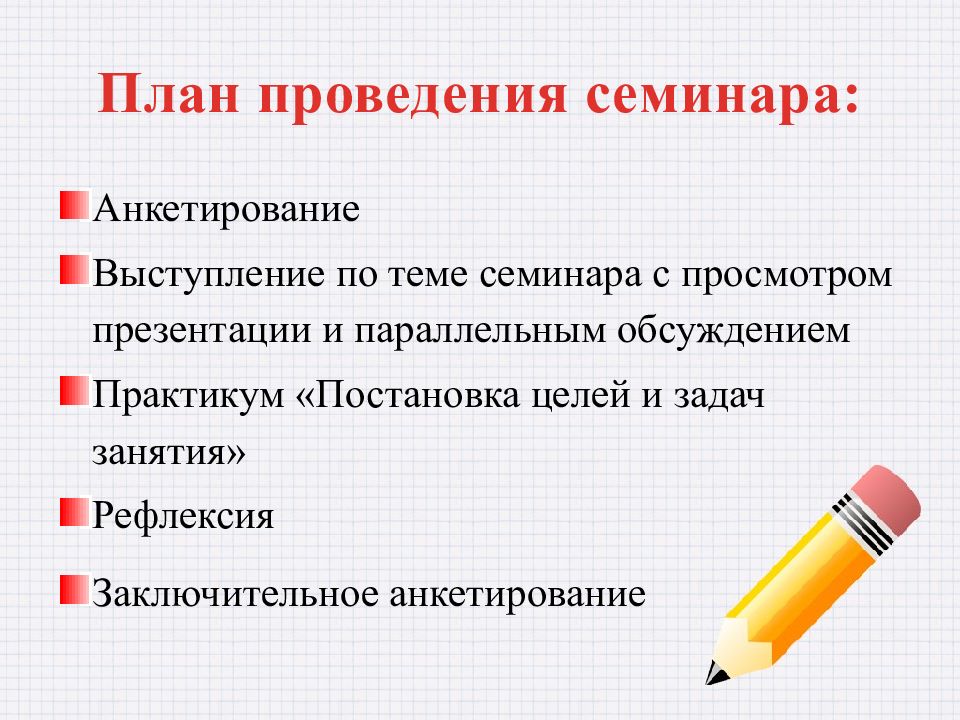 План проведения семинара:

Анкетирование

Выступление по теме семинара с просмотром презентации и параллельным обсуждением

Практикум «Постановка целей и задач занятия»

Рефлексия

Заключительное анкетирование